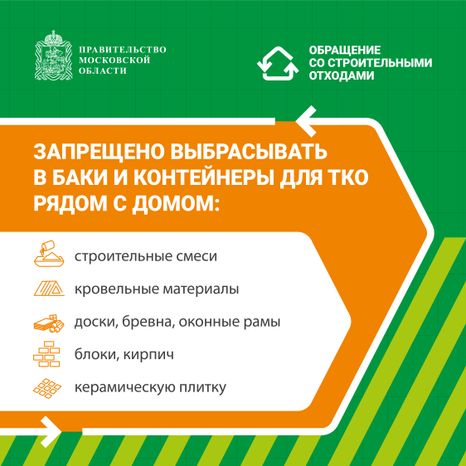 ПРАВИТЕЛЬСТВО МОСКОВСКОЙ ОБЛАСТИ

ОБРАЩЕНИЕ СО СТРОИТЕЛЬНЫМИ ОТХОДАМИ

ЗАПРЕЩЕНО ВЫБРАСЫВАТЬ В БАКИ И КОНТЕЙНЕРЫ ДЛЯ ТКО РЯДОМ С ДОМОМ:

строительные смеси

кровельные материалы

доски, бревна, оконные рамы

блоки, кирпич

керамическую плитку